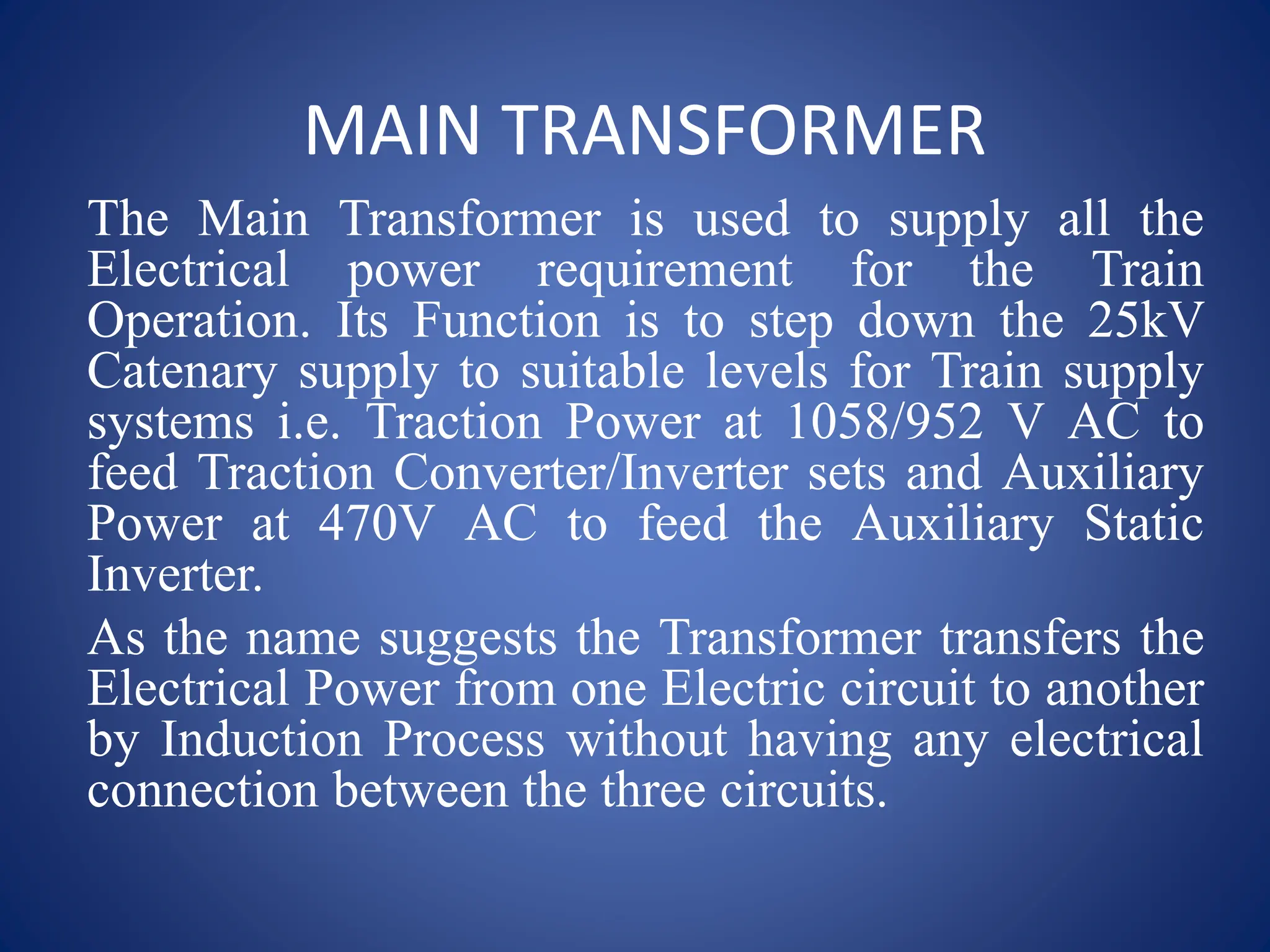 MAIN TRANSFORMER

The Main Transformer is used to supply all the Electrical power requirement for the Train Operation. Its Function is to step down the 25kV Catenary supply to suitable levels for Train supply systems i.e. Traction Power at 1058/952 V AC to feed Traction Converter/Inverter sets and Auxiliary Power at 470V AC to feed the Auxiliary Static Inverter.

As the name suggests the Transformer transfers the Electrical Power from one Electric circuit to another by Induction Process without having any electrical connection between the three circuits.